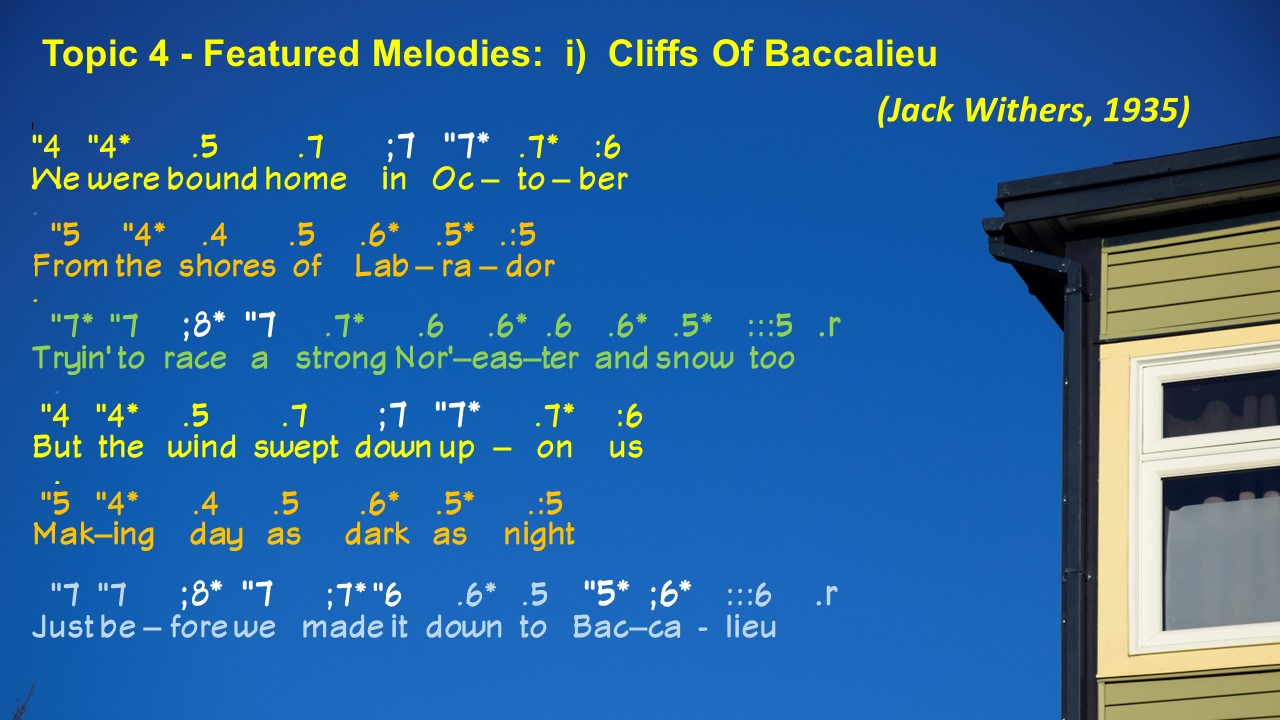 Topic 4 - Featured Melodies: i) Cliffs Of Baccalieu

(Jack Withers, 1935)

"4 "4* .5 .7 ;7 "7* .7* :6
We were bound home in Oc – to – ber

"5 "4* .4 .5 .6* .5* .:5
From the shores of Lab – ra – dor

"7* "7 ;8* "7 .7* .6 .6* .6 .6* .5* :::5 .r
Tryin' to race a strong Nor'–eas–ter and snow too

"4 "4* .5 .7 ;7 "7* .7* :6
But the wind swept down up – on us

"5 "4* .4 .5 .6* .5* .:5
Mak–ing day as dark as night

"7 "7 ;8* "7 ;7* "6 .6* .5 "5* ;6* :::6 .r
Just be – fore we made it down to Bac–ca - lieu